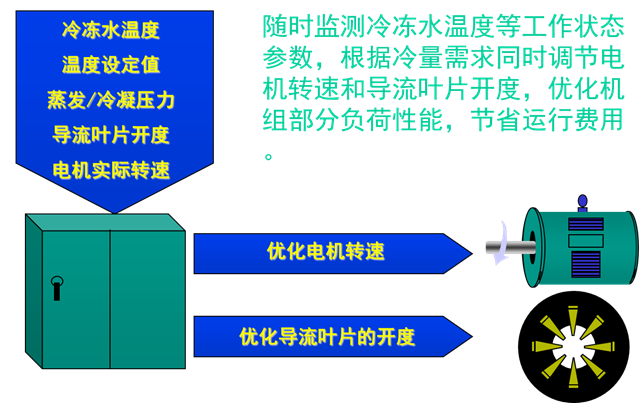 冷冻水温度
温度设定值
蒸发/冷凝压力
导流叶片开度
电机实际转速

随时监测冷冻水温度等工作状态参数，根据冷量需求同时调节电机转速和导流叶片开度，优化机组部分负荷性能，节省运行费用。

优化电机转速

优化导流叶片的开度